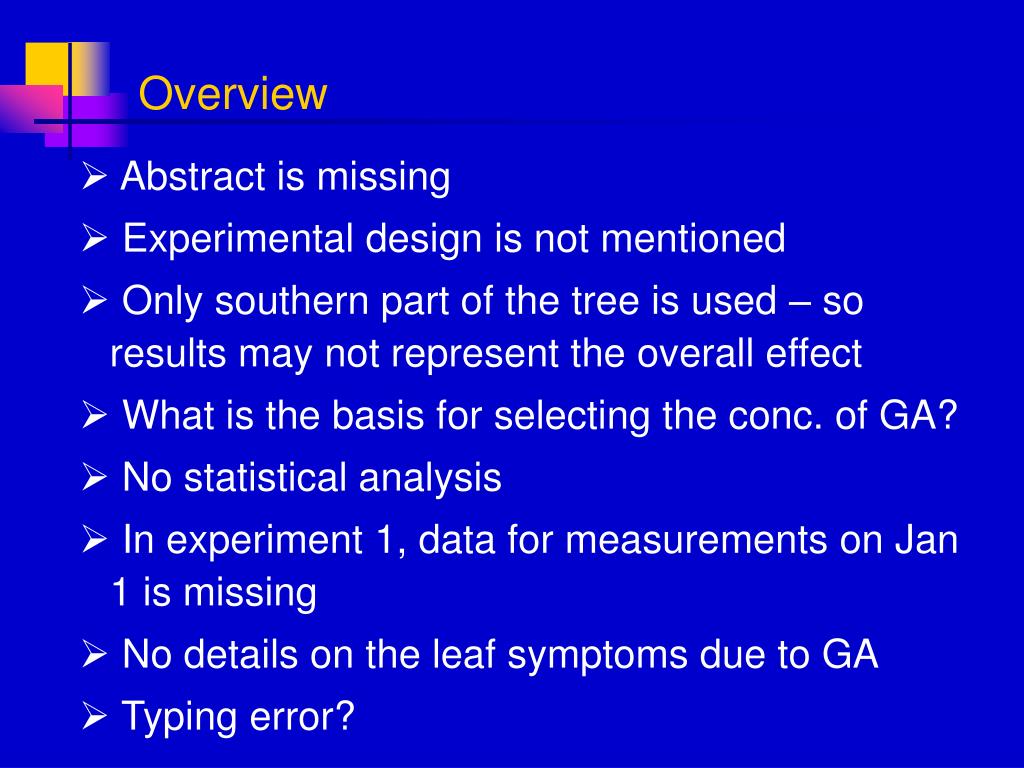 Overview

➢ Abstract is missing

➢ Experimental design is not mentioned

➢ Only southern part of the tree is used – so results may not represent the overall effect

➢ What is the basis for selecting the conc. of GA?

➢ No statistical analysis

➢ In experiment 1, data for measurements on Jan 1 is missing

➢ No details on the leaf symptoms due to GA

➢ Typing error?